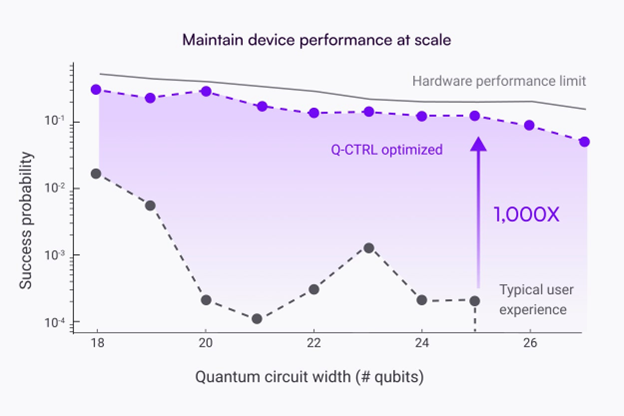 Maintain device performance at scale

Hardware performance limit

Q-CTRL optimized

1,000X

Typical user experience

Success probability

$10^{-1}$

$10^{-2}$

$10^{-3}$

$10^{-4}$

18 20 22 24 26

Quantum circuit width (# qubits)